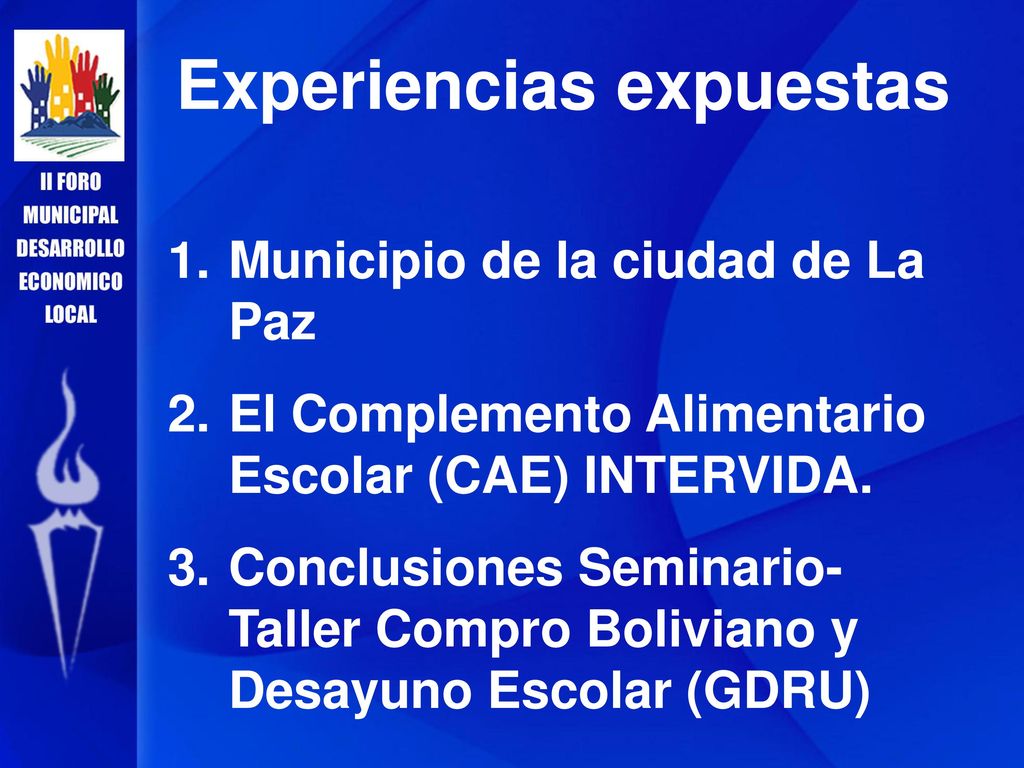 II FORO MUNICIPAL DESARROLLO ECONOMICO LOCAL

Experiencias expuestas

1. Municipio de la ciudad de La Paz
2. El Complemento Alimentario Escolar (CAE) INTERVIDA.
3. Conclusiones Seminario-Taller Compro Boliviano y Desayuno Escolar (GDRU)